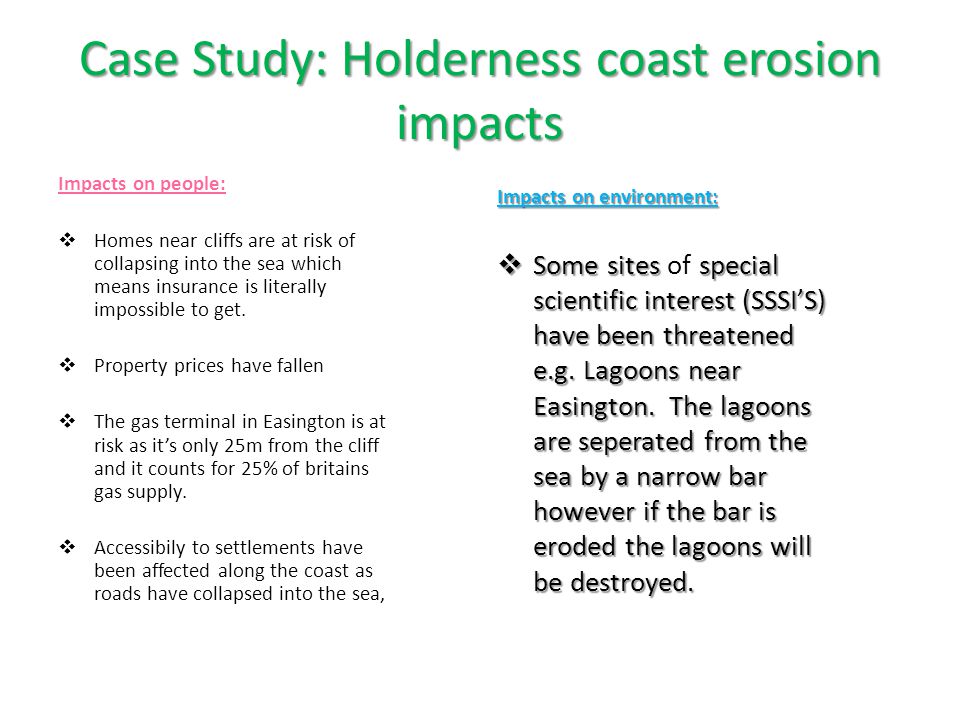 Case Study: Holderness coast erosion impacts

Impacts on people:

❖ Homes near cliffs are at risk of collapsing into the sea which means insurance is literally impossible to get.

❖ Property prices have fallen

❖ The gas terminal in Easington is at risk as it's only 25m from the cliff and it counts for 25% of britains gas supply.

❖ Accessibily to settlements have been affected along the coast as roads have collapsed into the sea,

Impacts on environment:

❖ Some sites of special scientific interest (SSSI'S) have been threatened e.g. Lagoons near Easington. The lagoons are seperated from the sea by a narrow bar however if the bar is eroded the lagoons will be destroyed.